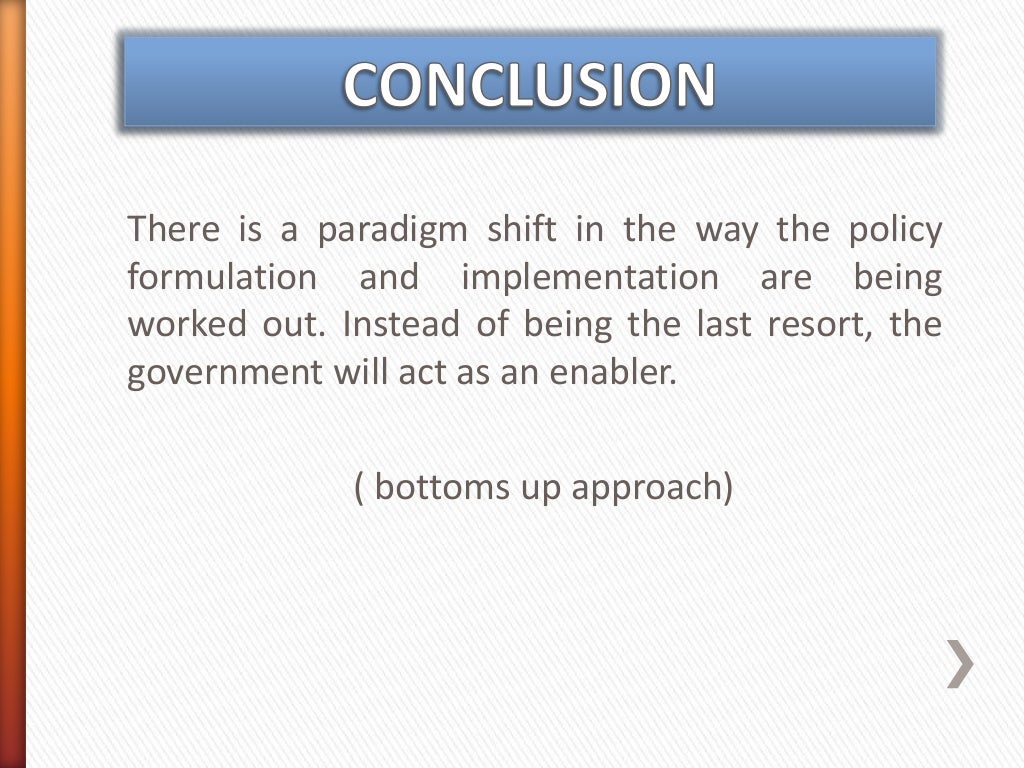 CONCLUSION

There is a paradigm shift in the way the policy formulation and implementation are being worked out. Instead of being the last resort, the government will act as an enabler.

( bottoms up approach)